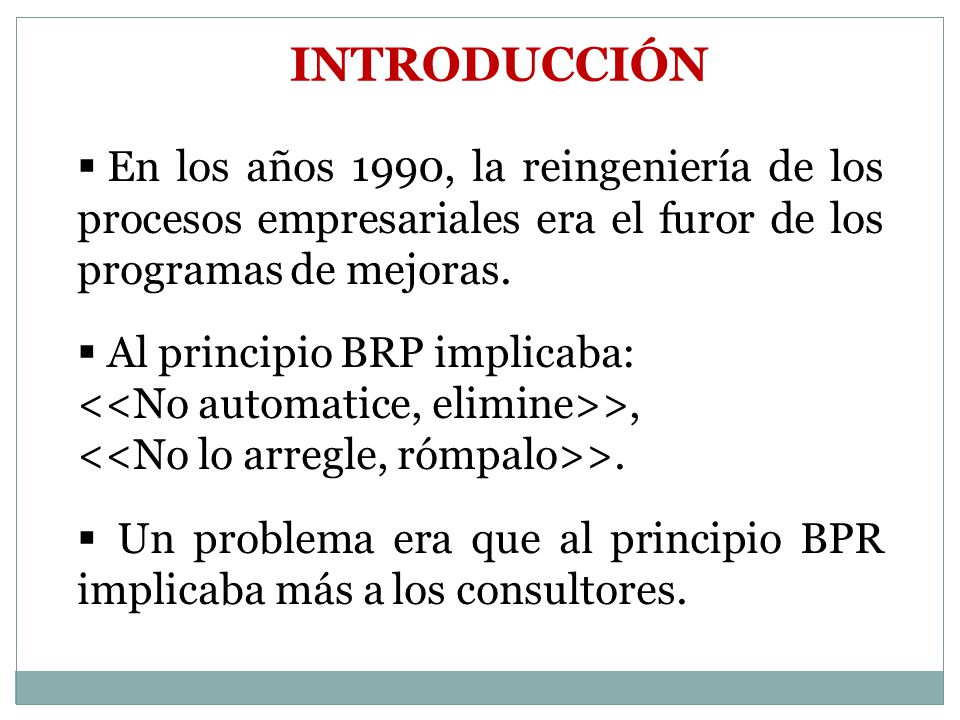 INTRODUCCIÓN

▪ En los años 1990, la reingeniería de los procesos empresariales era el furor de los programas de mejoras.

▪ Al principio BRP implicaba:
<<No automatice, elimine>>,
<<No lo arregle, rómpalo>>.

▪ Un problema era que al principio BPR implicaba más a los consultores.